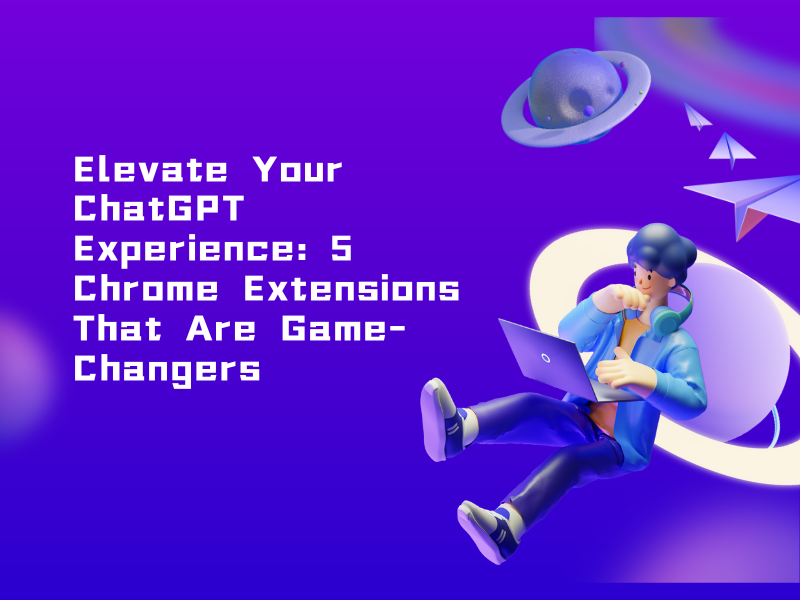 Elevate Your ChatGPT Experience: 5 Chrome Extensions That Are Game-Changers